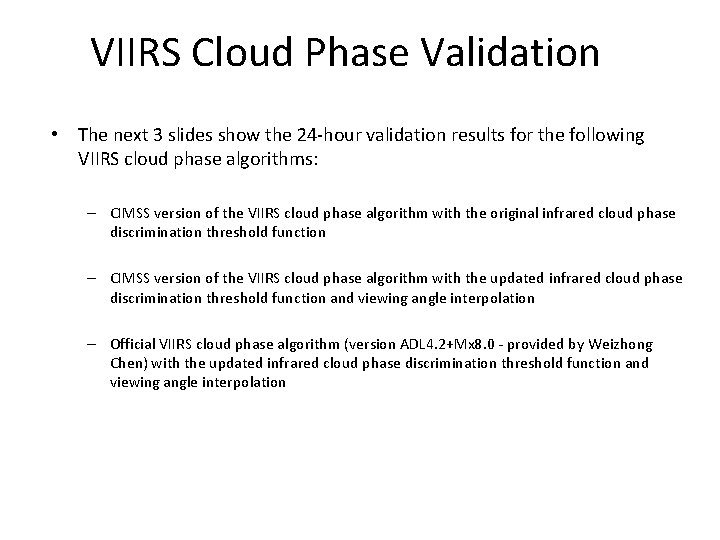 VIIRS Cloud Phase Validation

• The next 3 slides show the 24-hour validation results for the following VIIRS cloud phase algorithms:

– CIMSS version of the VIIRS cloud phase algorithm with the original infrared cloud phase discrimination threshold function

– CIMSS version of the VIIRS cloud phase algorithm with the updated infrared cloud phase discrimination threshold function and viewing angle interpolation

– Official VIIRS cloud phase algorithm (version ADL4.2+Mx8.0 - provided by Weizhong Chen) with the updated infrared cloud phase discrimination threshold function and viewing angle interpolation